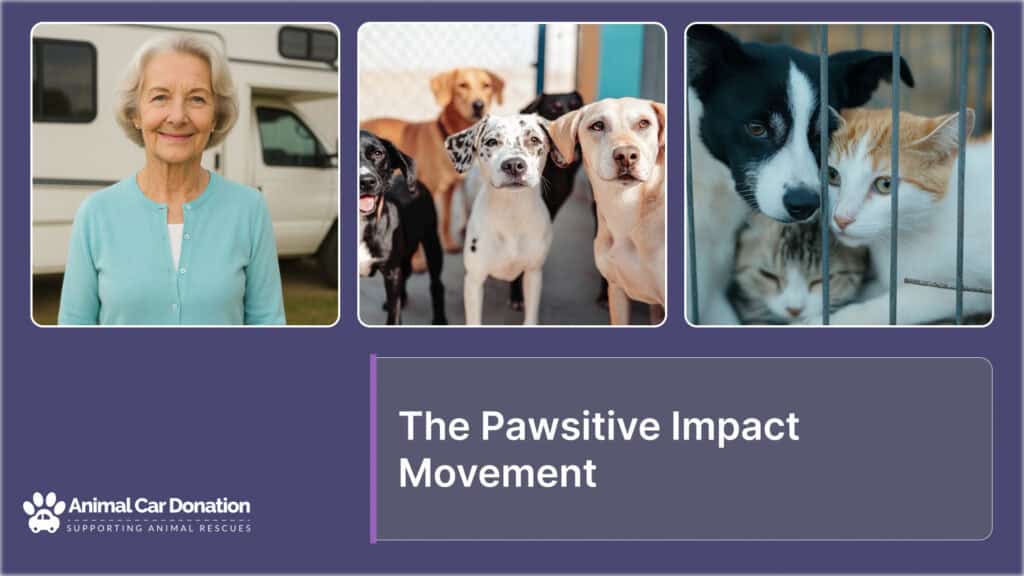 The Pawsitive Impact Movement

Animal Car Donation
SUPPORTING ANIMAL RESCUES